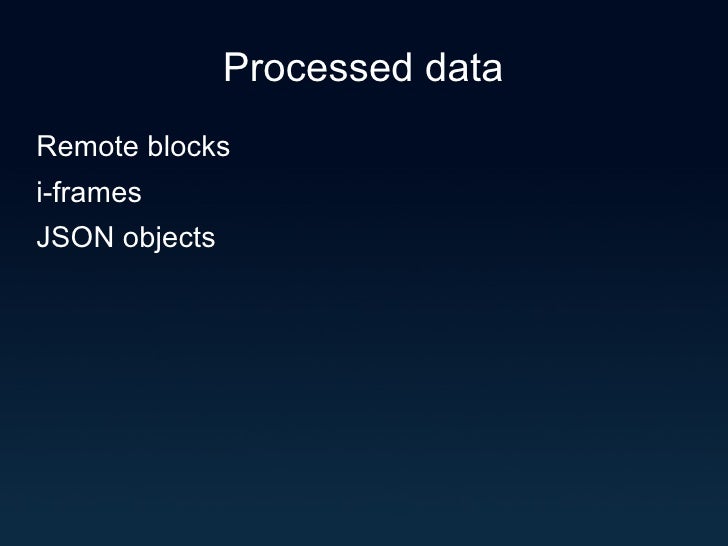 Processed data

Remote blocks

i-frames

JSON objects